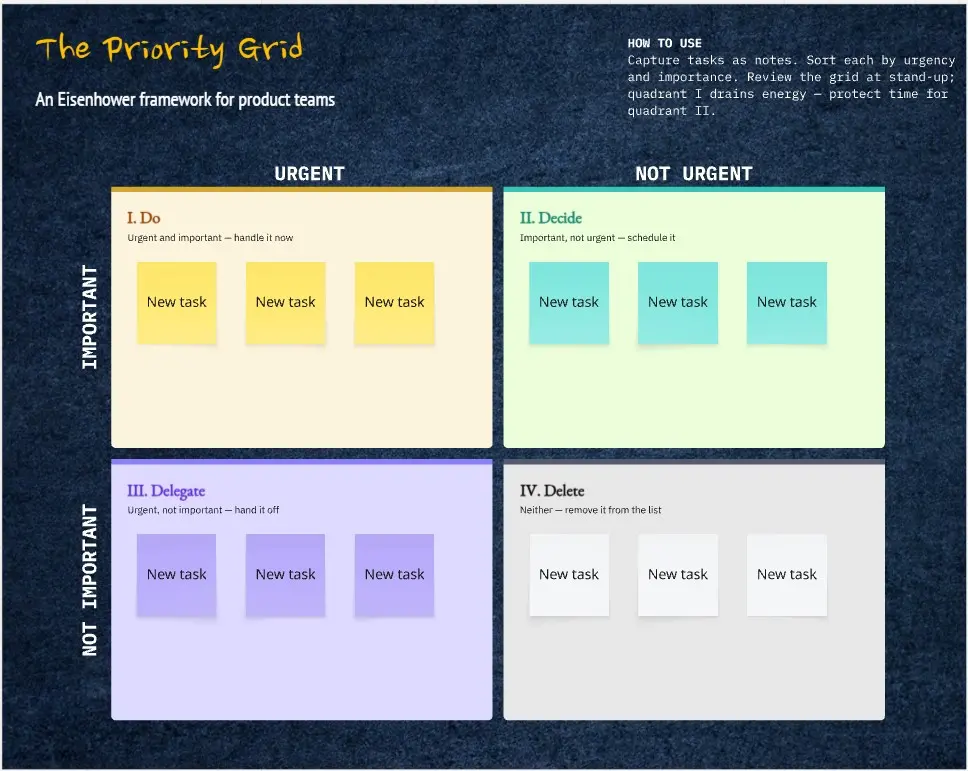 The Priority Grid

An Eisenhower framework for product teams

HOW TO USE
Capture tasks as notes. Sort each by urgency and importance. Review the grid at stand-up; quadrant I drains energy — protect time for quadrant II.

URGENT

NOT URGENT

IMPORTANT

NOT IMPORTANT

I. Do
Urgent and important — handle it now

New task

New task

New task

II. Decide
Important, not urgent — schedule it

New task

New task

New task

III. Delegate
Urgent, not important — hand it off

New task

New task

New task

IV. Delete
Neither — remove it from the list

New task

New task

New task